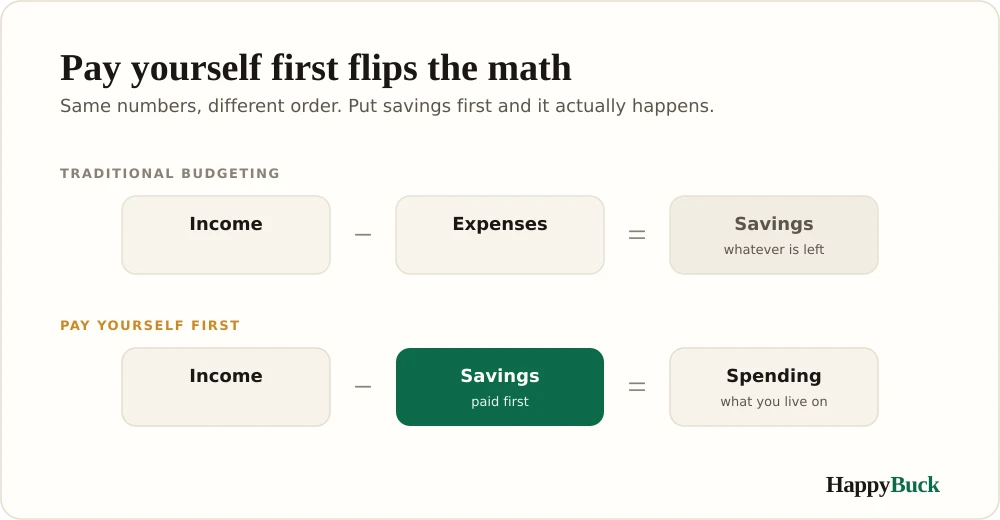 Pay yourself first flips the math

Same numbers, different order. Put savings first and it actually happens.

TRADITIONAL BUDGETING

Income − Expenses = Savings
whatever is left

PAY YOURSELF FIRST

Income − Savings
paid first
= Spending
what you live on

HappyBuck